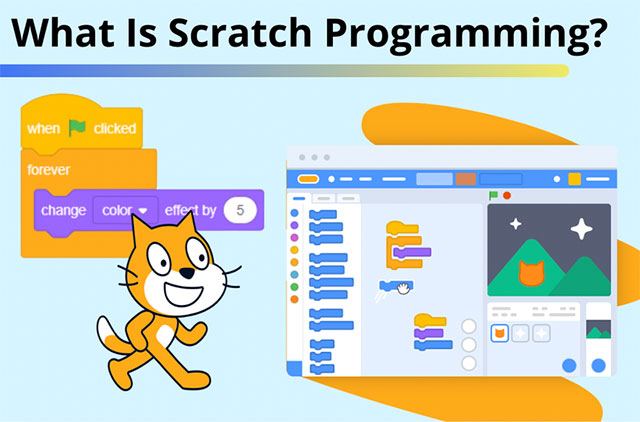 What Is Scratch Programming?

when clicked
forever
change color effect by 5